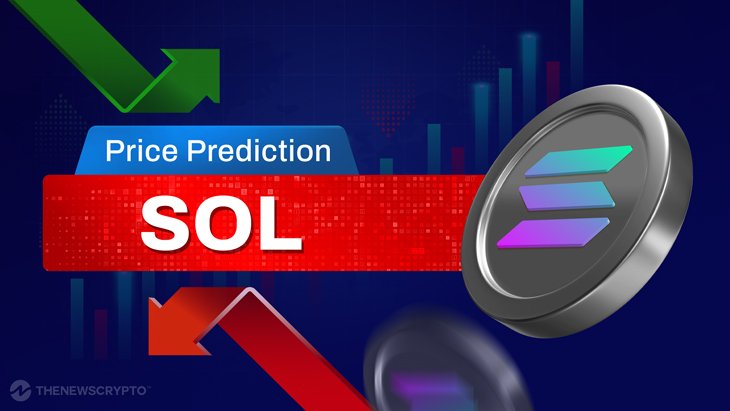 Price Prediction
SOL
THENEWSCRYPTO